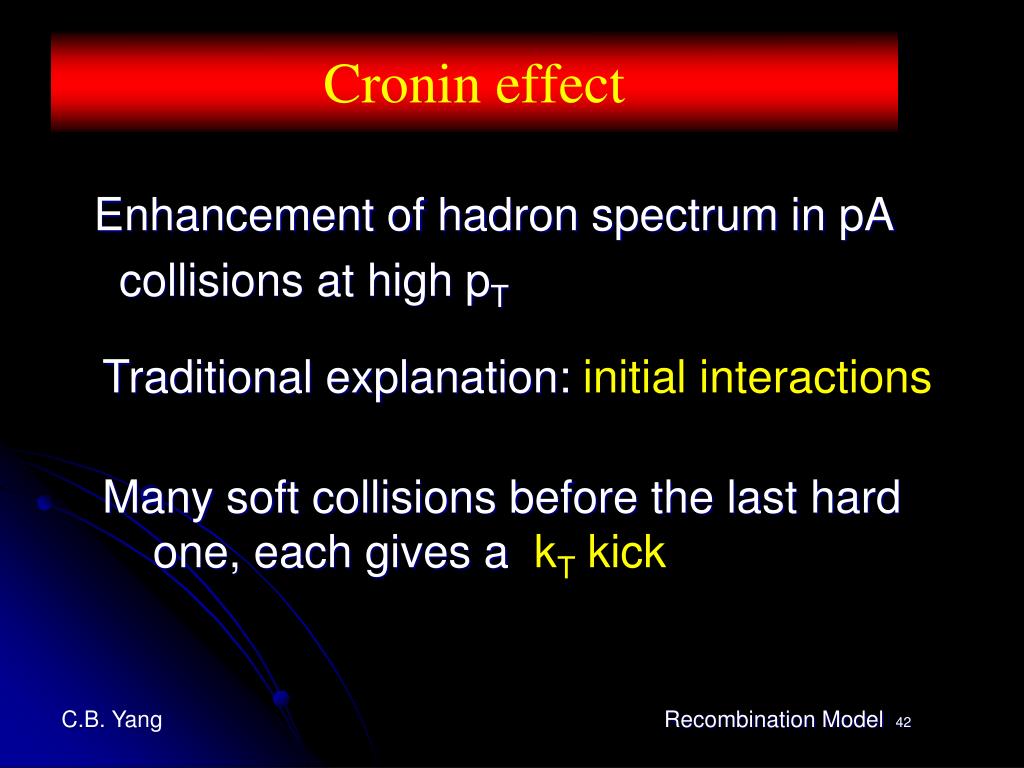 Cronin effect

Enhancement of hadron spectrum in pA collisions at high $p_T$

Traditional explanation: initial interactions

Many soft collisions before the last hard one, each gives a $k_T$ kick

C.B. Yang

Recombination Model 42